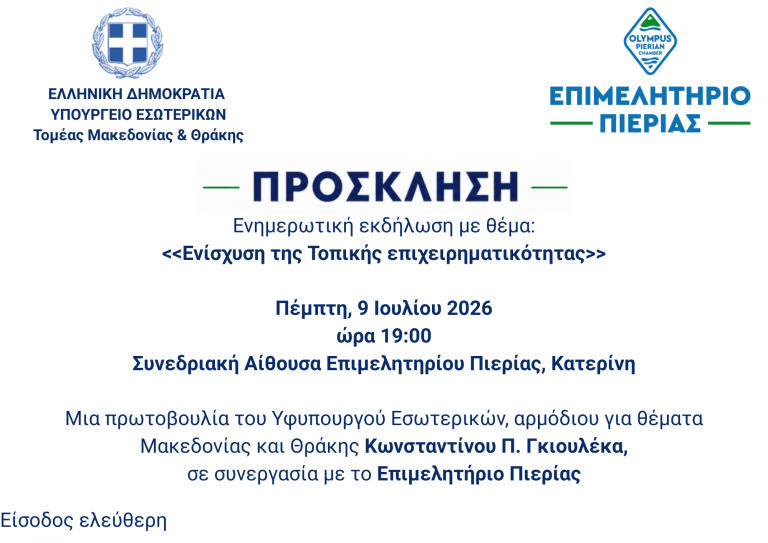 ΕΛΛΗΝΙΚΗ ΔΗΜΟΚΡΑΤΙΑ
ΥΠΟΥΡΓΕΙΟ ΕΣΩΤΕΡΙΚΩΝ
Τομέας Μακεδονίας & Θράκης

OLYMPUS
PIERIAN
CHAMBER
ΕΠΙΜΕΛΗΤΗΡΙΟ
ΠΙΕΡΙΑΣ

ΠΡΟΣΚΛΗΣΗ

Ενημερωτική εκδήλωση με θέμα:
<<Ενίσχυση της Τοπικής επιχειρηματικότητας>>

Πέμπτη, 9 Ιουλίου 2026
ώρα 19:00
Συνεδριακή Αίθουσα Επιμελητηρίου Πιερίας, Κατερίνη

Μια πρωτοβουλία του Υφυπουργού Εσωτερικών, αρμόδιου για θέματα Μακεδονίας και Θράκης Κωνσταντίνου Π. Γκιουλέκα, σε συνεργασία με το Επιμελητήριο Πιερίας

Είσοδος ελεύθερη